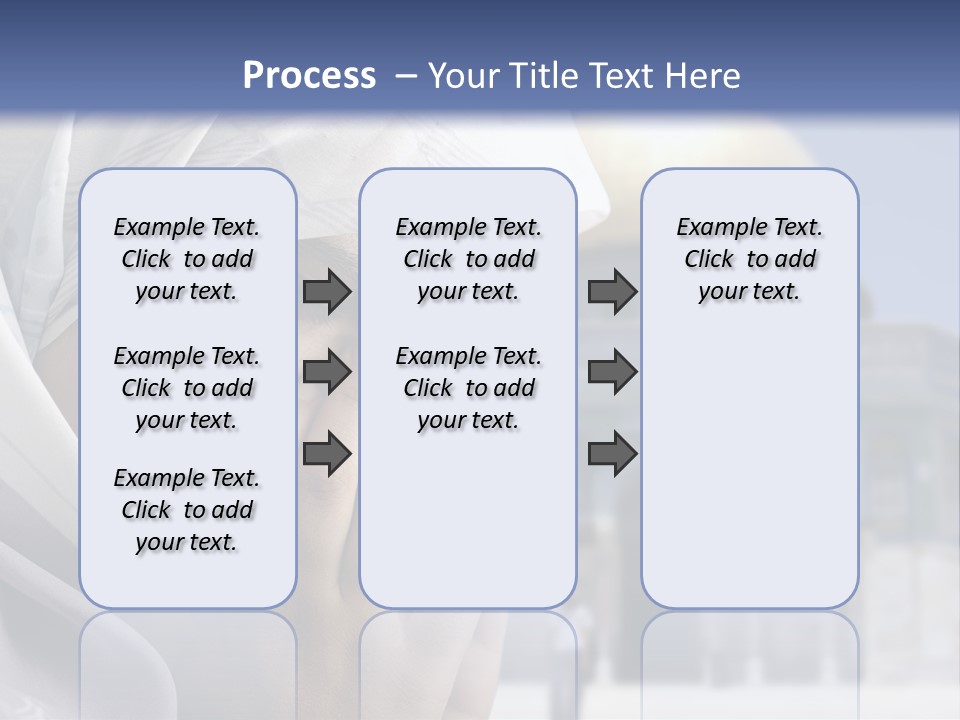 Process – Your Title Text Here

Example Text. Click to add your text.

Example Text. Click to add your text.

Example Text. Click to add your text.

Example Text. Click to add your text.

Example Text. Click to add your text.

Example Text. Click to add your text.